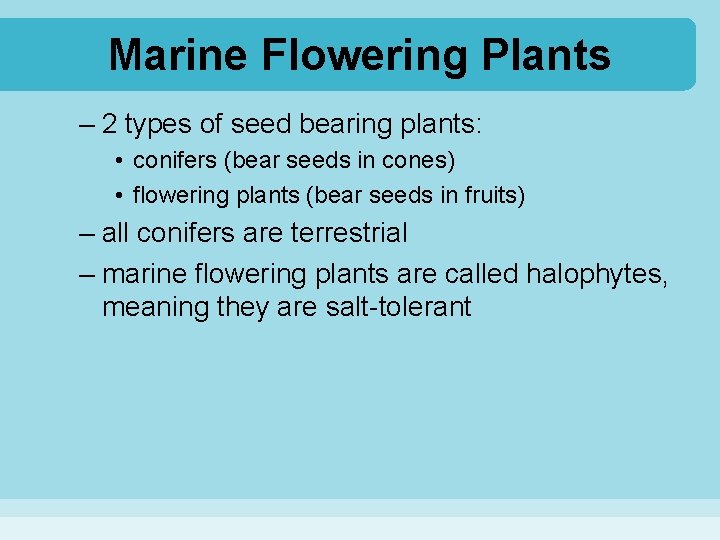 Marine Flowering Plants

– 2 types of seed bearing plants:

• conifers (bear seeds in cones)

• flowering plants (bear seeds in fruits)

– all conifers are terrestrial

– marine flowering plants are called halophytes, meaning they are salt-tolerant